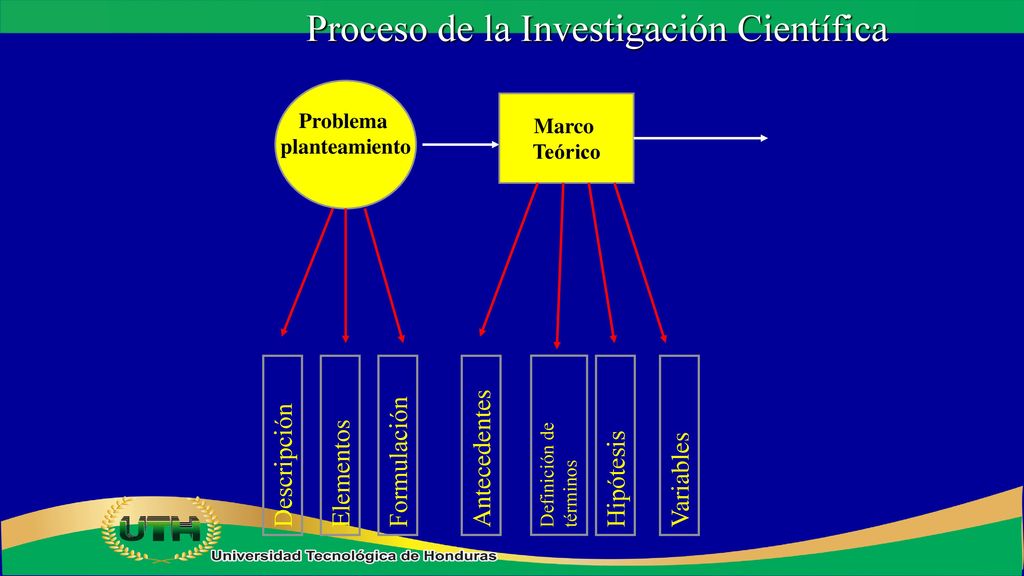 Proceso de la Investigación Científica

Problema planteamiento

Marco Teórico

Descripción

Elementos

Formulación

Antecedentes

Definición de términos

Hipótesis

Variables

UTH

Universidad Tecnológica de Honduras